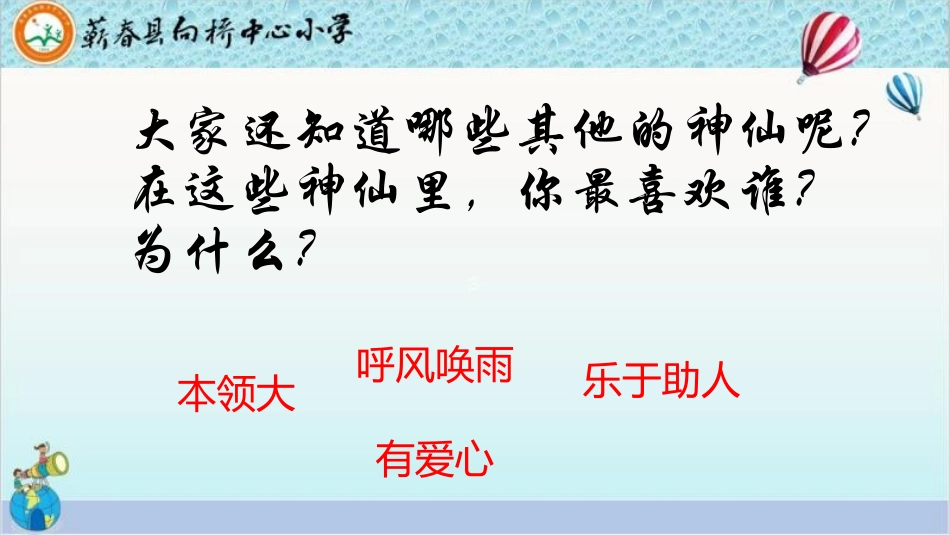 蕲春县向桥中心小学

大家还知道哪些其他的神仙呢？在这些神仙里，你最喜欢谁？为什么？

本领大

呼风唤雨

乐于助人

有爱心